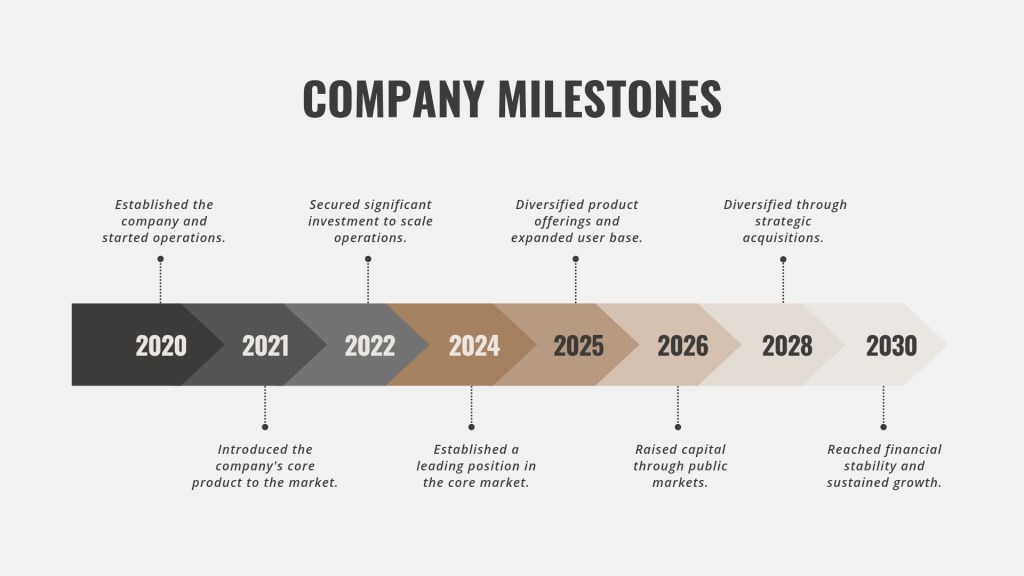 COMPANY MILESTONES

Established the company and started operations.

Secured significant investment to scale operations.

Diversified product offerings and expanded user base.

Diversified through strategic acquisitions.

2020

2021

2022

2024

2025

2026

2028

2030

Introduced the company's core product to the market.

Established a leading position in the core market.

Raised capital through public markets.

Reached financial stability and sustained growth.